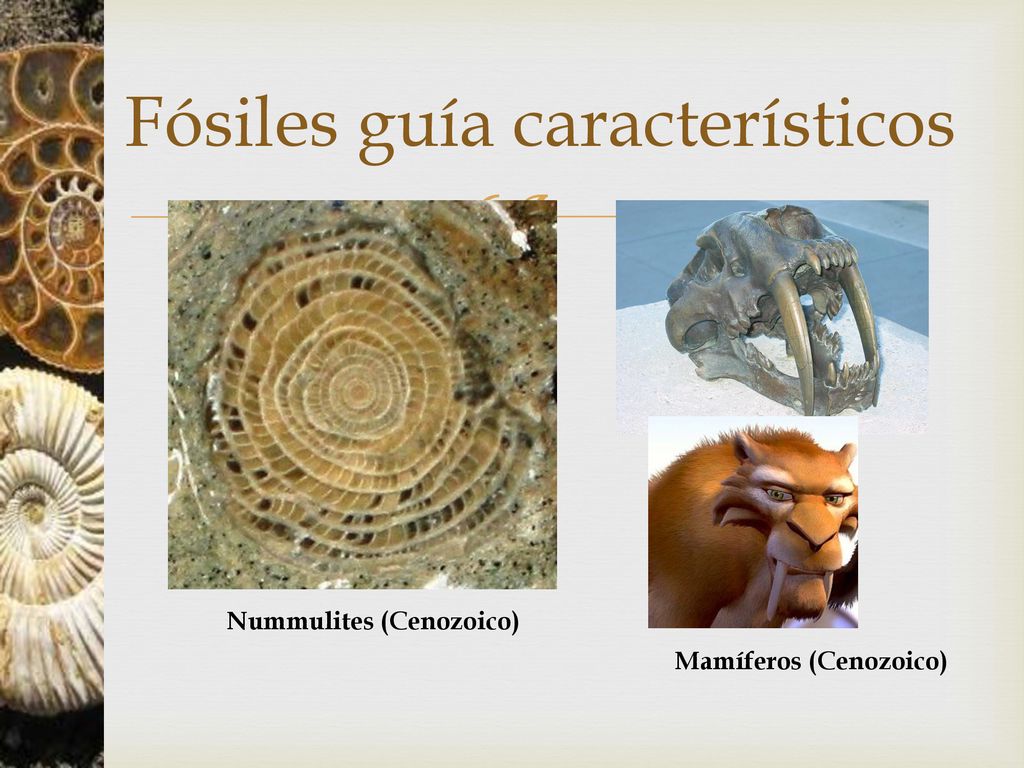 Fósiles guía característicos

Nummulites (Cenozoico)

Mamíferos (Cenozoico)